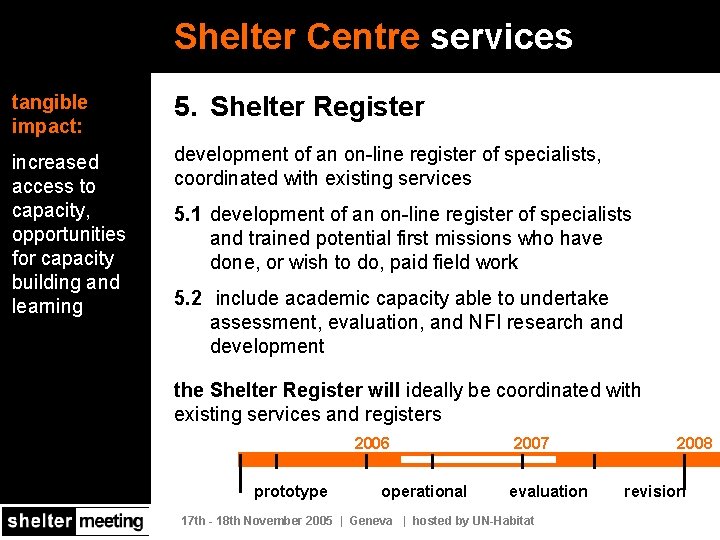 Shelter Centre services

tangible impact:

increased access to capacity, opportunities for capacity building and learning

5. Shelter Register

development of an on-line register of specialists, coordinated with existing services

5.1 development of an on-line register of specialists and trained potential first missions who have done, or wish to do, paid field work

5.2 include academic capacity able to undertake assessment, evaluation, and NFI research and development

the Shelter Register will ideally be coordinated with existing services and registers

2006 2007 2008

prototype operational evaluation revision

shelter meeting

17th - 18th November 2005 | Geneva | hosted by UN-Habitat